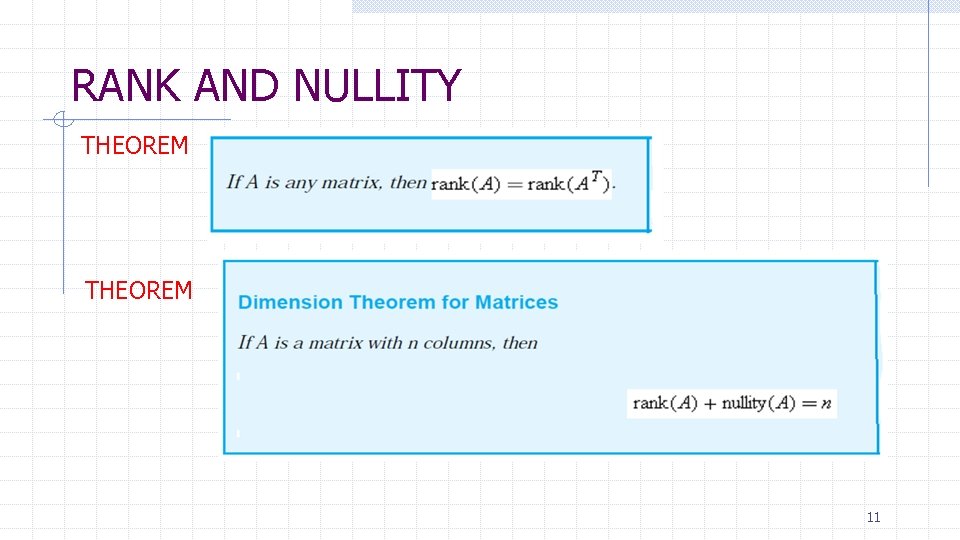 RANK AND NULLITY

THEOREM

If $A$ is any matrix, then $\text{rank}(A) = \text{rank}(A^T)$.

THEOREM

Dimension Theorem for Matrices

If $A$ is a matrix with $n$ columns, then

$\text{rank}(A) + \text{nullity}(A) = n$

11